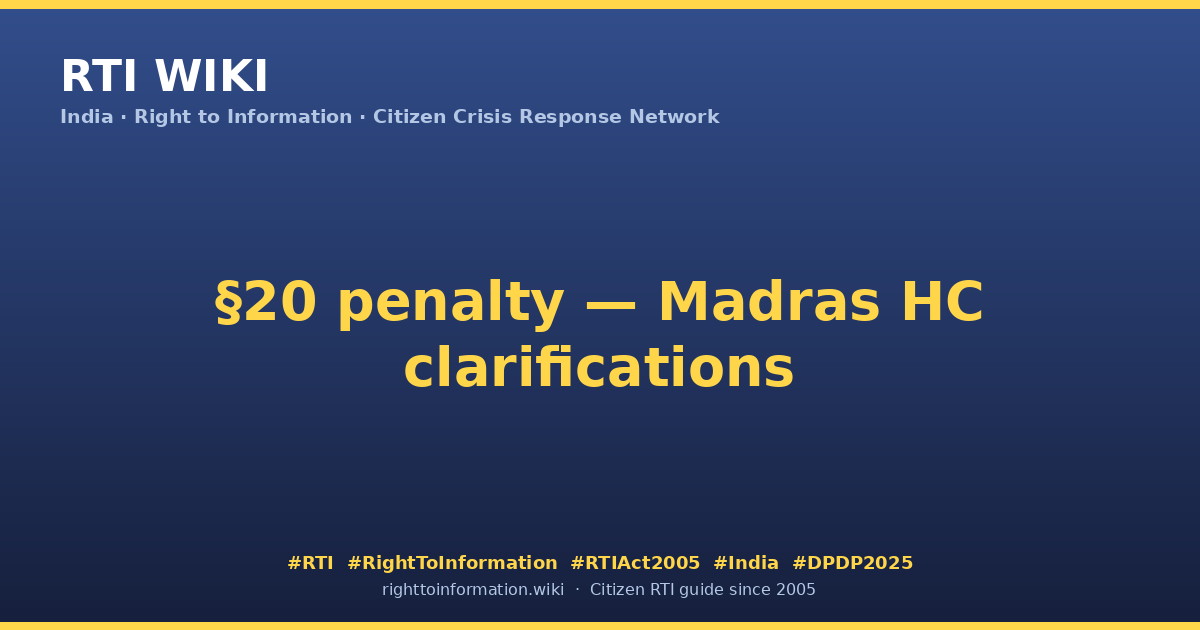 RTI WIKI

India · Right to Information · Citizen Crisis Response Network

§20 penalty — Madras HC clarifications

#RTI #RightToInformation #RTIAct2005 #India #DPDP2025

righttoinformation.wiki · Citizen RTI guide since 2005